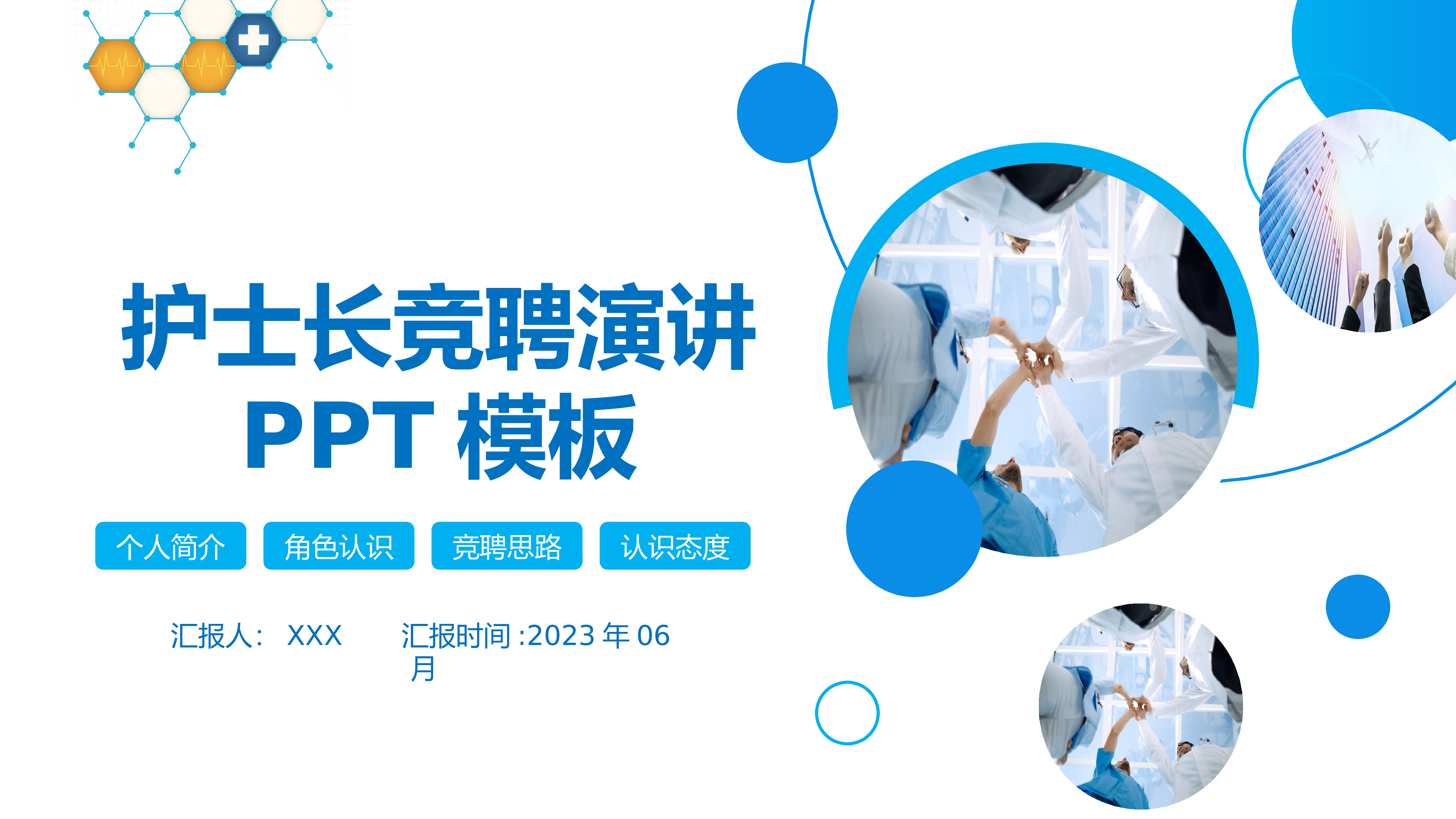 护士长竞聘演讲
PPT 模板

个人简介 角色认识 竞聘思路 认识态度

汇报人： XXX 汇报时间 :2023 年 06 月